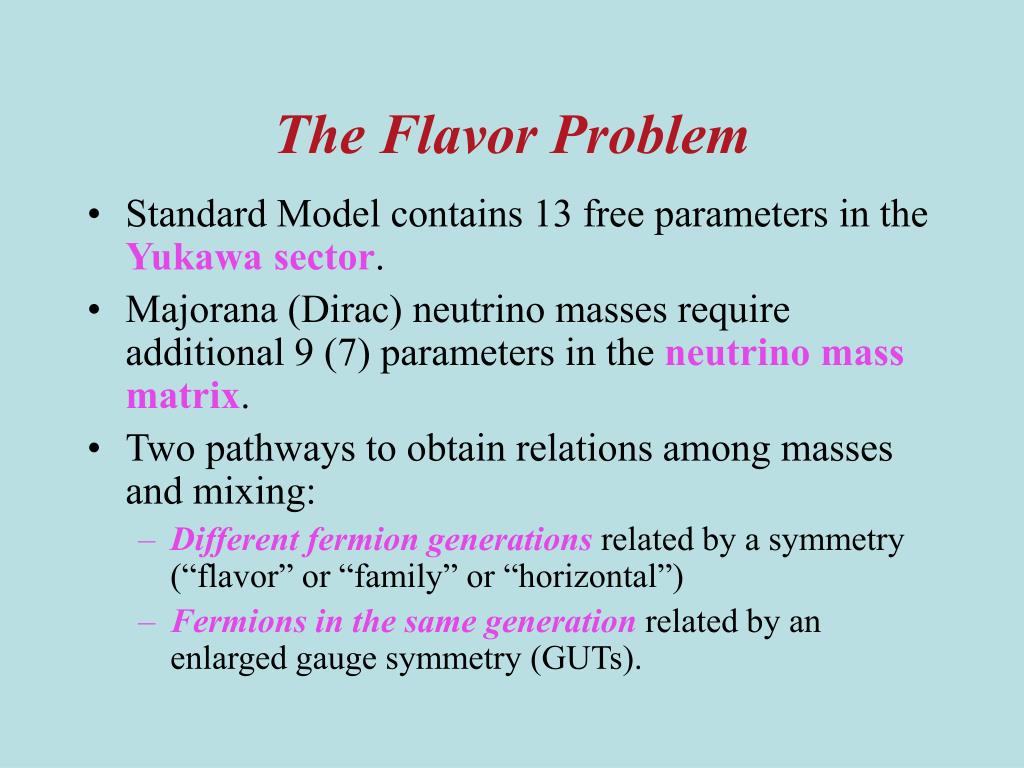 The Flavor Problem

• Standard Model contains 13 free parameters in the Yukawa sector.
• Majorana (Dirac) neutrino masses require additional 9 (7) parameters in the neutrino mass matrix.
• Two pathways to obtain relations among masses and mixing:
– Different fermion generations related by a symmetry (“flavor” or “family” or “horizontal”)
– Fermions in the same generation related by an enlarged gauge symmetry (GUTs).